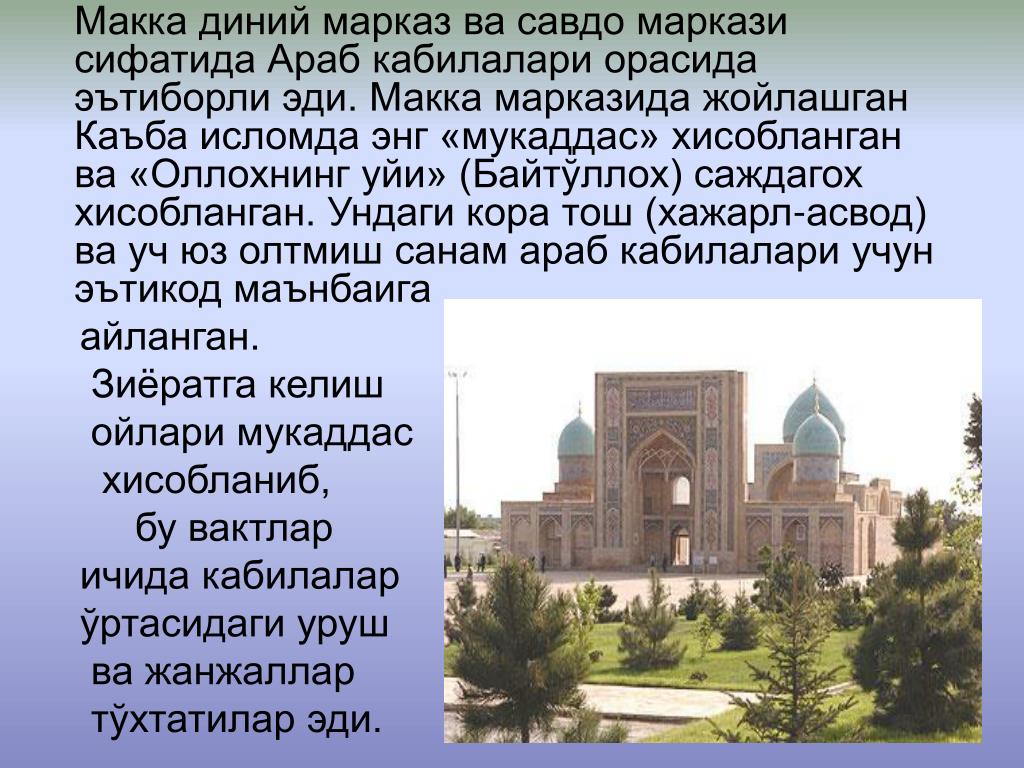 Макка диний марказ ва савдо маркази сифатида Араб кабилалари орасида эътиборли эди. Макка марказида жойлашган Каъба исломда энг «мукаддас» хисобланган ва «Оллохнинг уйи» (Байтўллох) саждагох хисобланган. Ундаги кора тош (хажарл-асвод) ва уч юз олтмиш санам араб кабилалари учун эътикод маънбаига айланган.

Зиёратга келиш ойлари мукаддас хисобланиб, бу вактлар ичида кабилалар ўртасидаги уруш ва жанжаллар тўхтатилар эди.